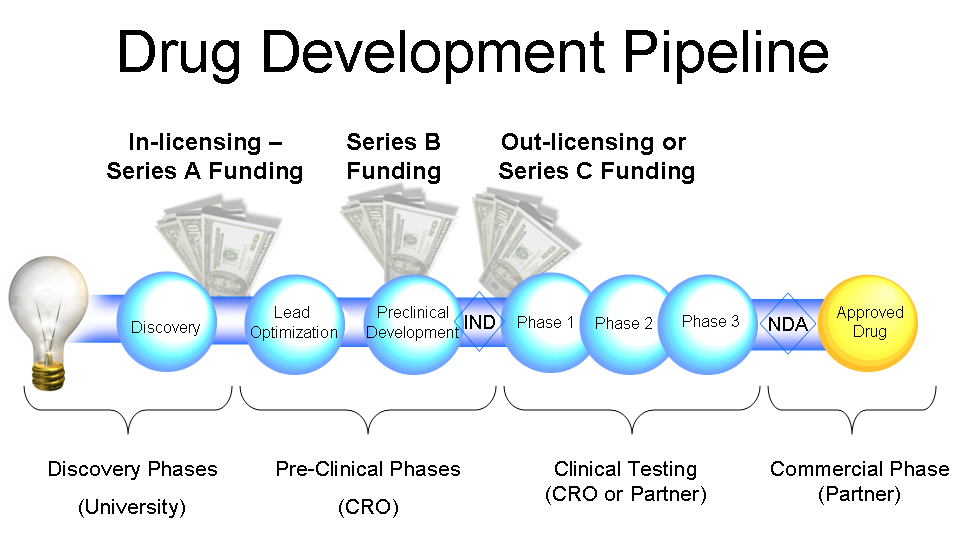 Drug Development Pipeline

In-licensing – Series A Funding

Series B Funding

Out-licensing or Series C Funding

Discovery

Lead Optimization

Preclinical Development

IND

Phase 1

Phase 2

Phase 3

NDA

Approved Drug

Discovery Phases (University)

Pre-Clinical Phases (CRO)

Clinical Testing (CRO or Partner)

Commercial Phase (Partner)